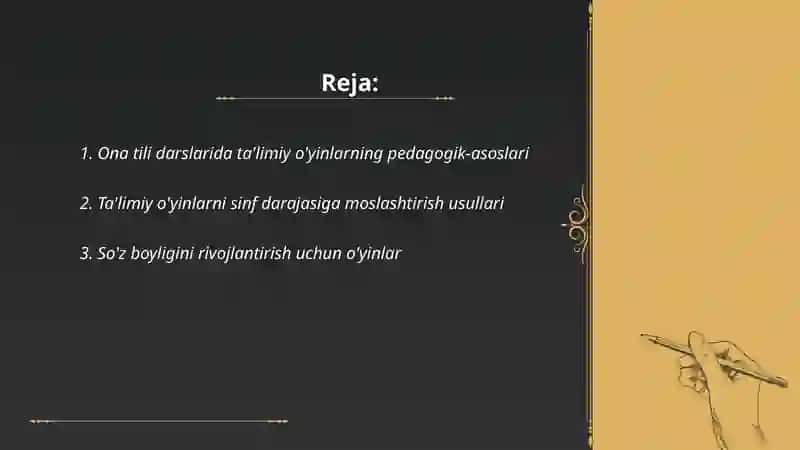 Reja:

1. Ona tili darslarida ta'limiy o'yinlarning pedagogik-asoslari

2. Ta'limiy o'yinlarni sinf darajasiga moslashtirish usullari

3. So'z boyligini rivojlantirish uchun o'yinlar